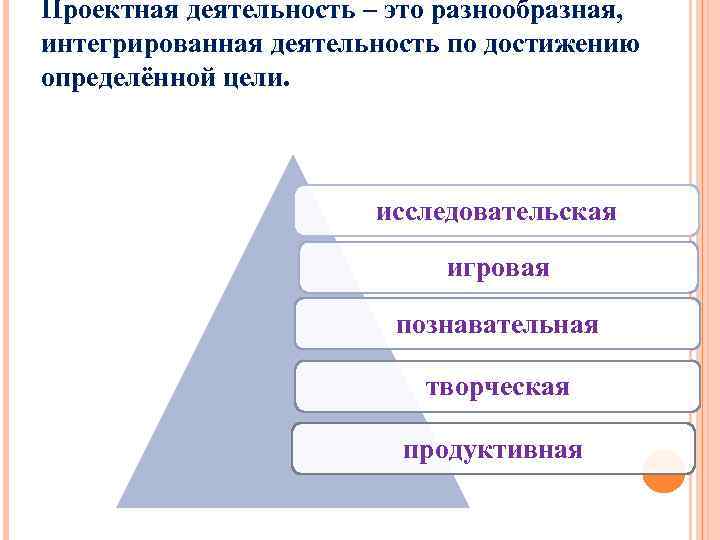 Проектная деятельность – это разнообразная, интегрированная деятельность по достижению определённой цели.

исследовательская

игровая

познавательная

творческая

продуктивная